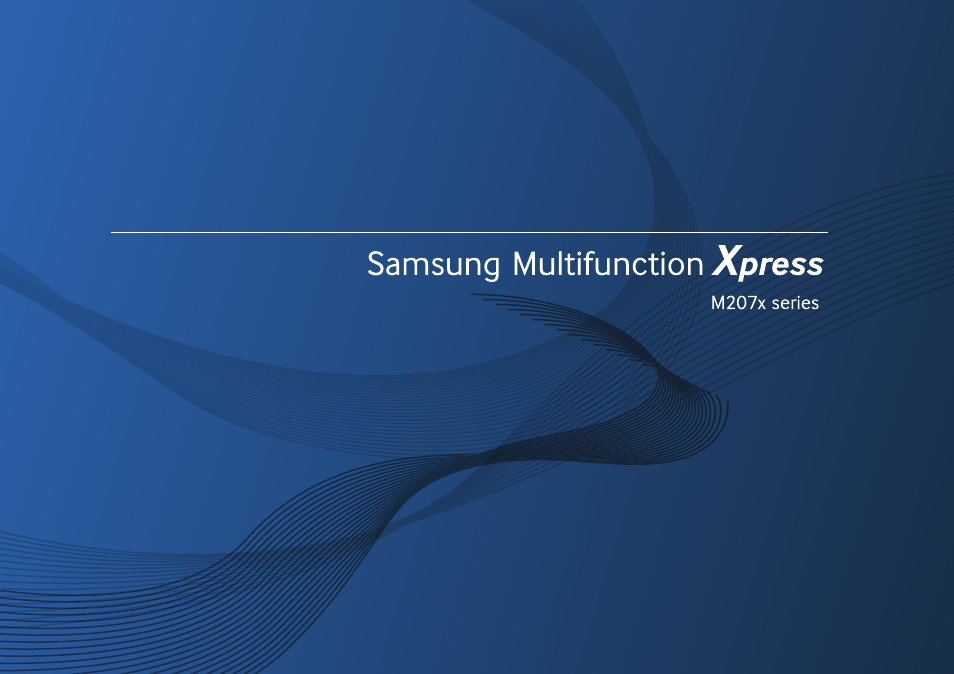 Samsung Multifunction Xpress

M207x series